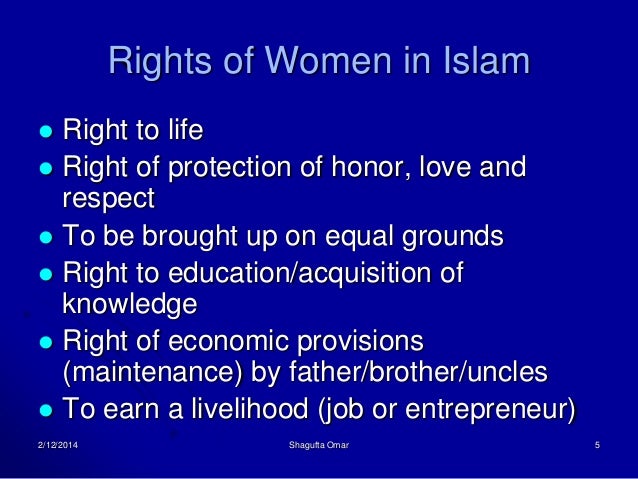 Rights of Women in Islam

- Right to life
- Right of protection of honor, love and respect
- To be brought up on equal grounds
- Right to education/acquisition of knowledge
- Right of economic provisions (maintenance) by father/brother/uncles
- To earn a livelihood (job or entrepreneur)

2/12/2014 Shagufta Omar 5